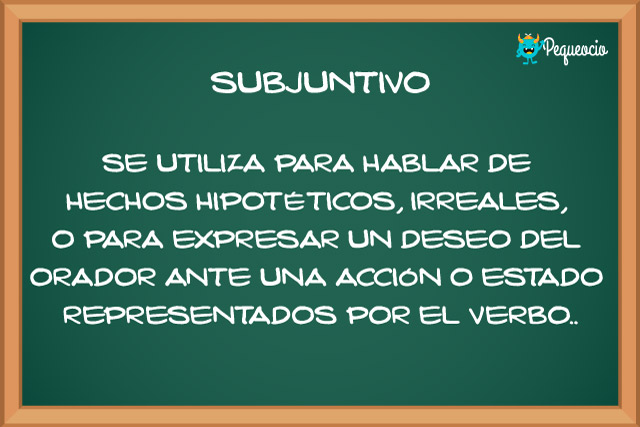 Pequeocio

SUBJUNTIVO

SE UTILIZA PARA HABLAR DE HECHOS HIPOTÉTICOS, IRREALES, O PARA EXPRESAR UN DESEO DEL ORADOR ANTE UNA ACCIÓN O ESTADO REPRESENTADOS POR EL VERBO..